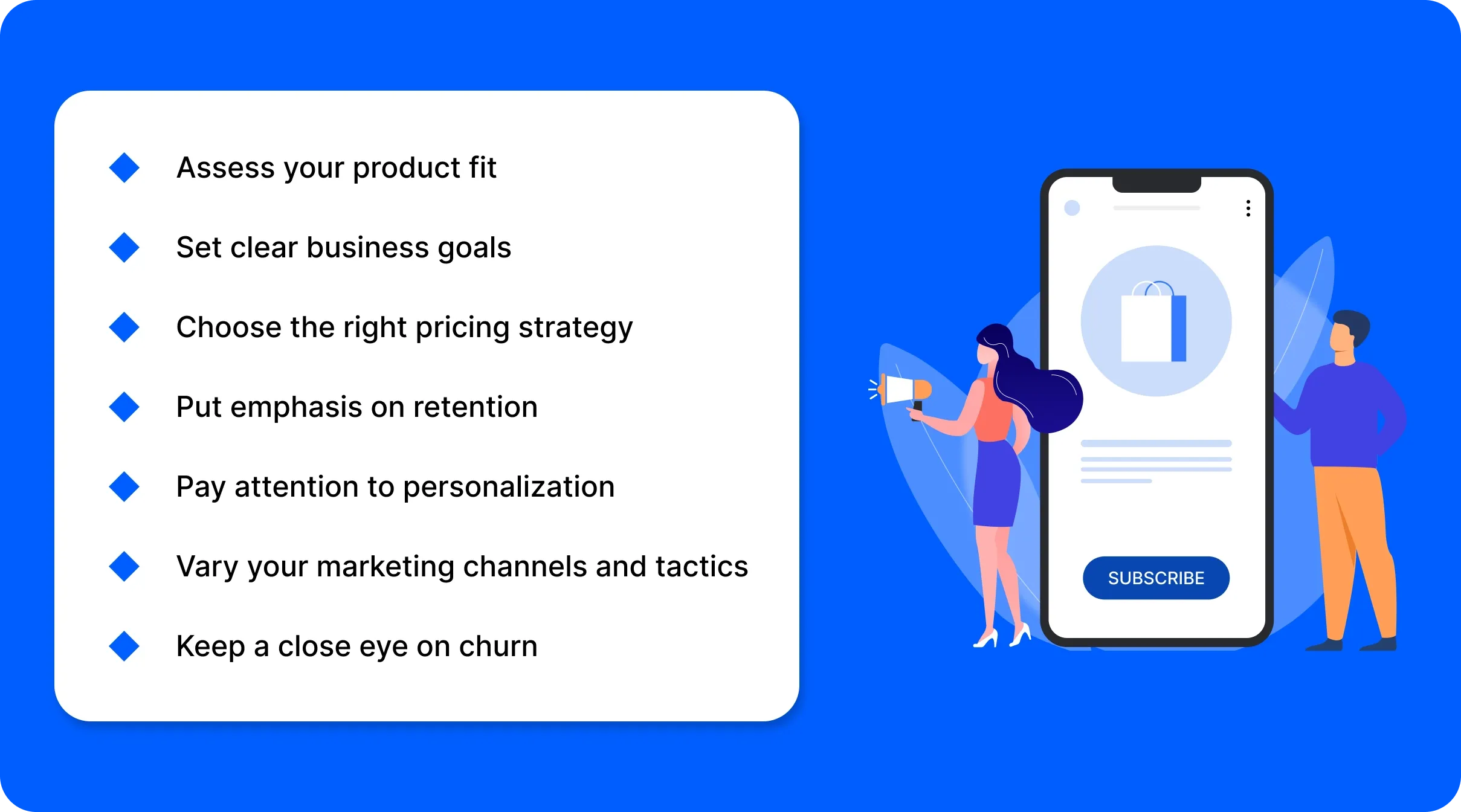 Assess your product fit

Set clear business goals

Choose the right pricing strategy

Put emphasis on retention

Pay attention to personalization

Vary your marketing channels and tactics

Keep a close eye on churn

SUBSCRIBE